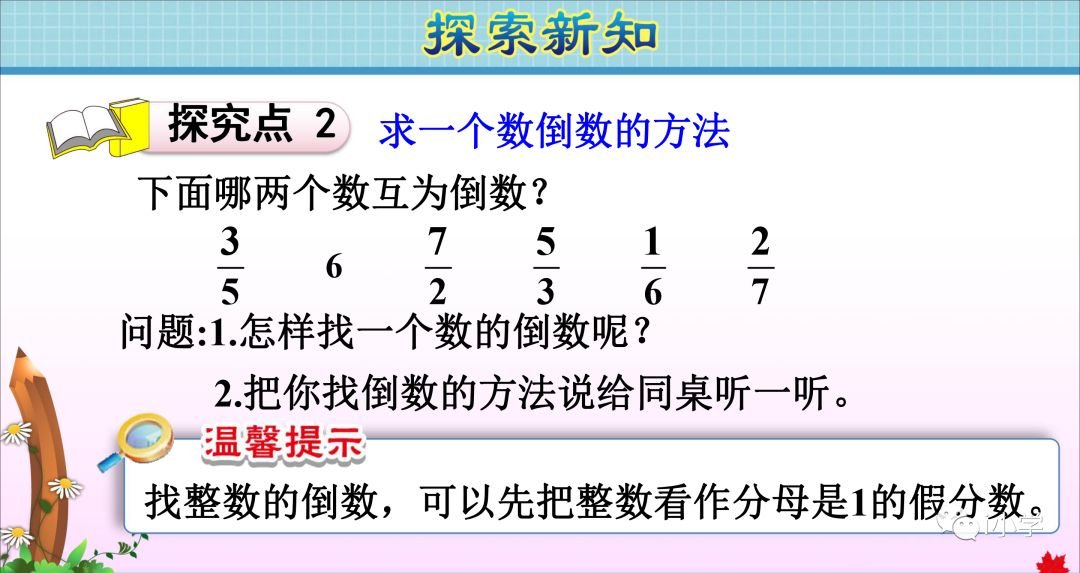 探索新知

探究点 2 求一个数倒数的方法

下面哪两个数互为倒数？

$\frac{3}{5}$ 6 $\frac{7}{2}$ $\frac{5}{3}$ $\frac{1}{6}$ $\frac{2}{7}$

问题:1.怎样找一个数的倒数呢？

2.把你找倒数的方法说给同桌听一听。

温馨提示

找整数的倒数，可以先把整数看作分母是1的假分数。

小学